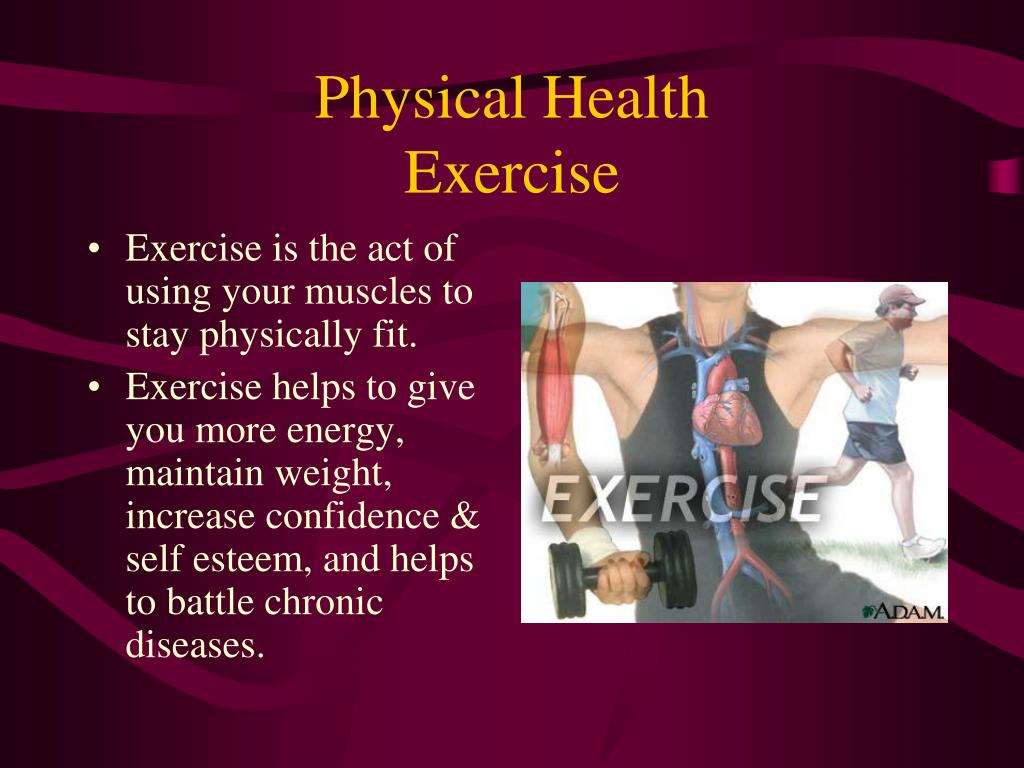 Physical Health
Exercise

• Exercise is the act of using your muscles to stay physically fit.
• Exercise helps to give you more energy, maintain weight, increase confidence & self esteem, and helps to battle chronic diseases.

EXERCISE

A.D.A.M.